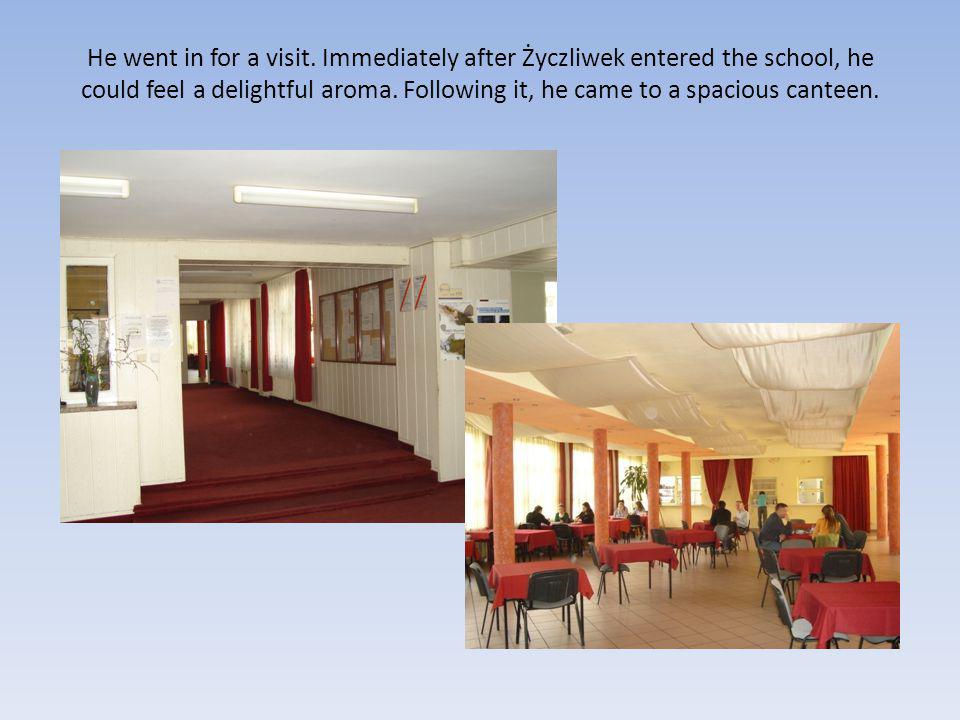 He went in for a visit. Immediately after Życzliwek entered the school, he could feel a delightful aroma. Following it, he came to a spacious canteen.